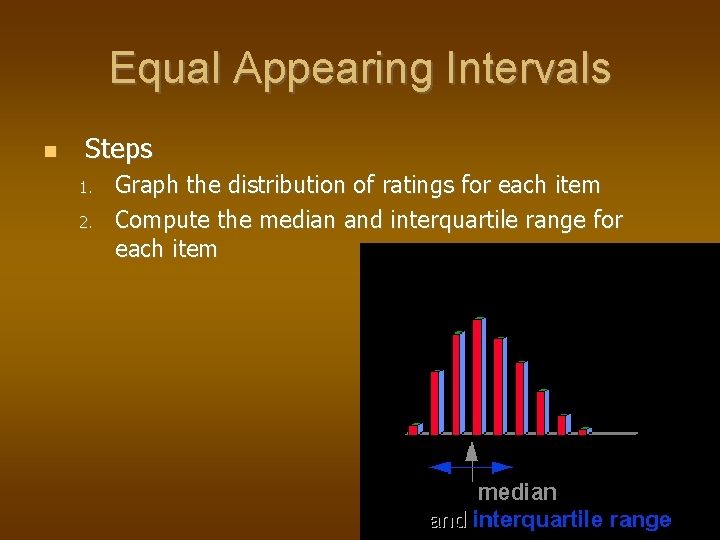 Equal Appearing Intervals

Steps

1. Graph the distribution of ratings for each item
2. Compute the median and interquartile range for each item

median
and interquartile range